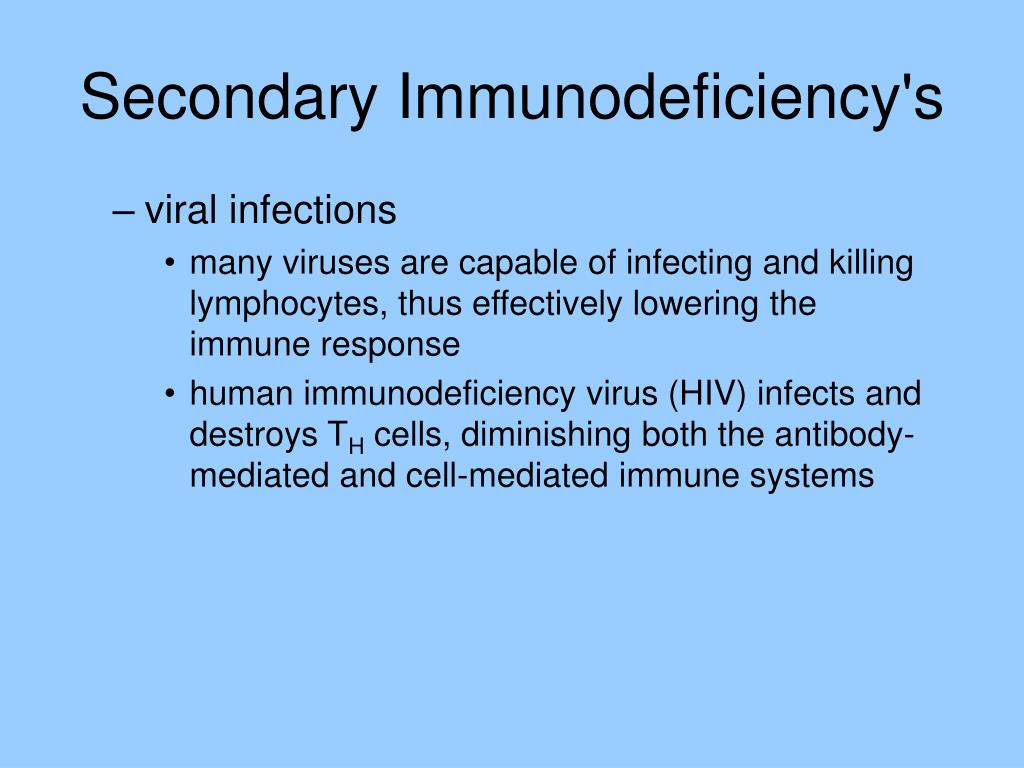 Secondary Immunodeficiency's

– viral infections

• many viruses are capable of infecting and killing lymphocytes, thus effectively lowering the immune response

• human immunodeficiency virus (HIV) infects and destroys $T_H$ cells, diminishing both the antibody-mediated and cell-mediated immune systems